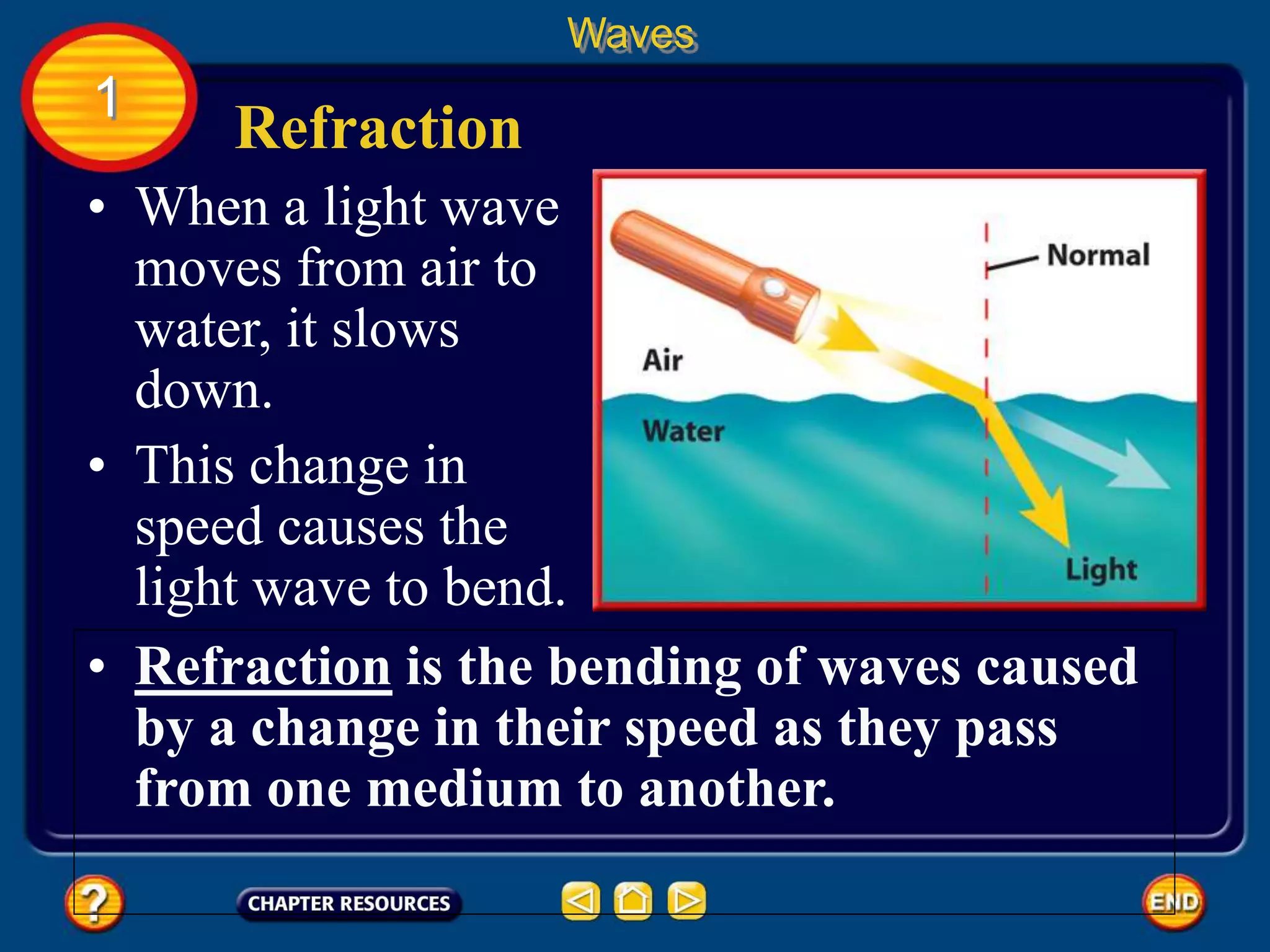 Waves

1

Refraction

• When a light wave moves from air to water, it slows down.

• This change in speed causes the light wave to bend.

Normal

Air

Water

Light

• Refraction is the bending of waves caused by a change in their speed as they pass from one medium to another.

?

CHAPTER RESOURCES

END